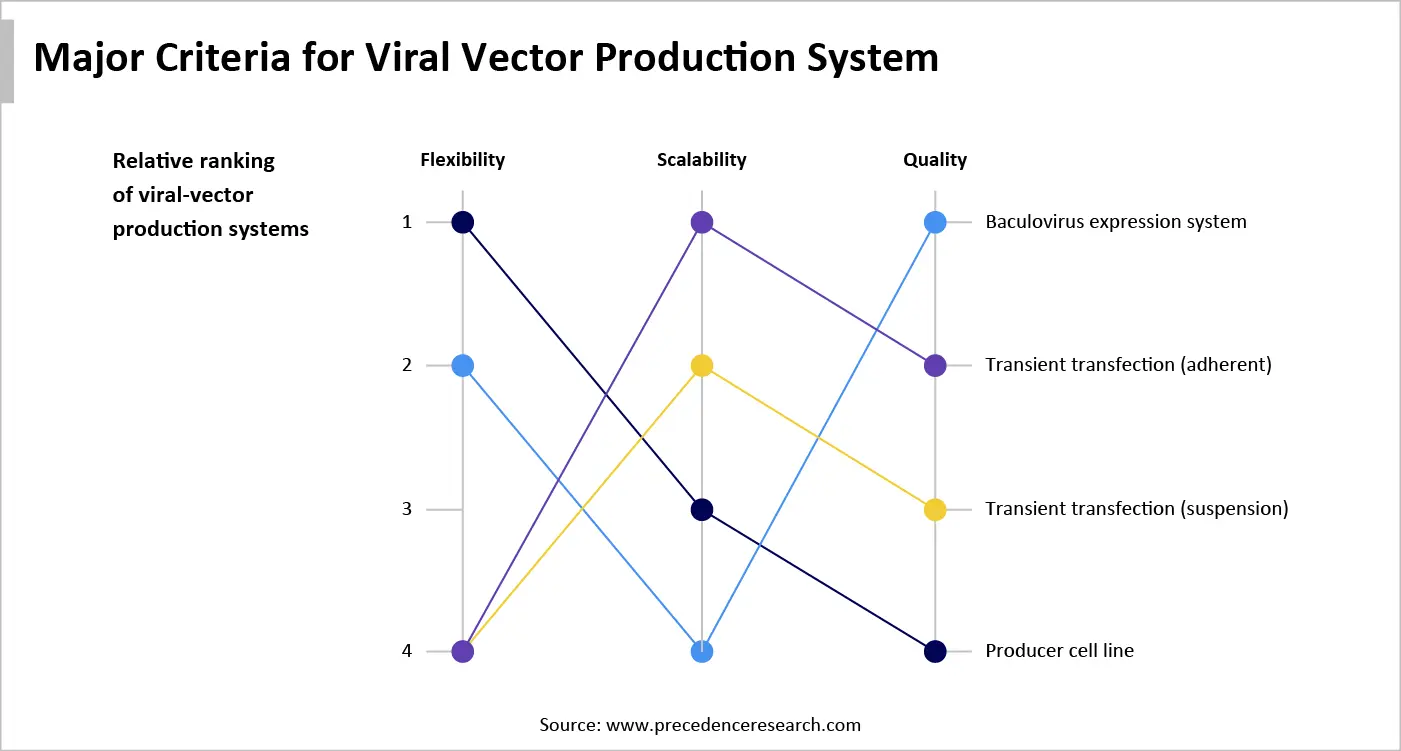 Major Criteria for Viral Vector Production System

Relative ranking of viral-vector production systems

Flexibility

Scalability

Quality

1

2

3

4

Baculovirus expression system

Transient transfection (adherent)

Transient transfection (suspension)

Producer cell line

Source: www.precedenceresearch.com